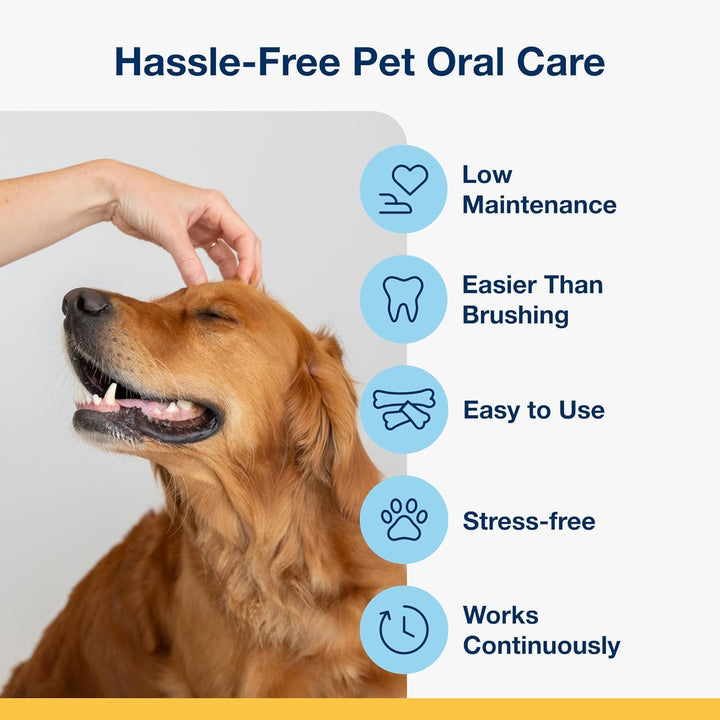 Hassle-Free Pet Oral Care

Low Maintenance

Easier Than Brushing

Easy to Use

Stress-free

Works Continuously